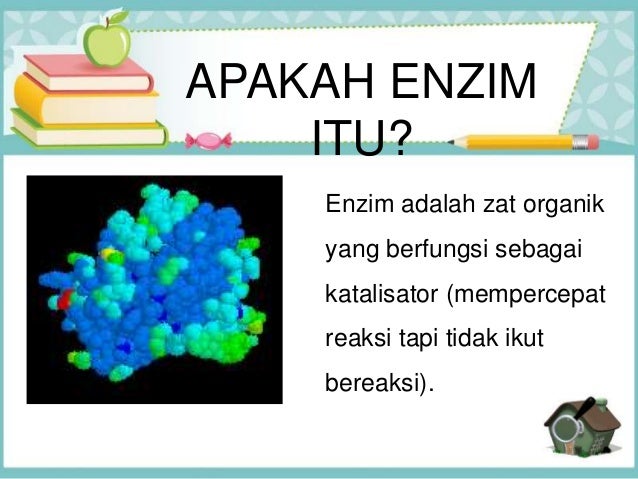 APAKAH ENZIM ITU?

Enzim adalah zat organik yang berfungsi sebagai katalisator (mempercepat reaksi tapi tidak ikut bereaksi).